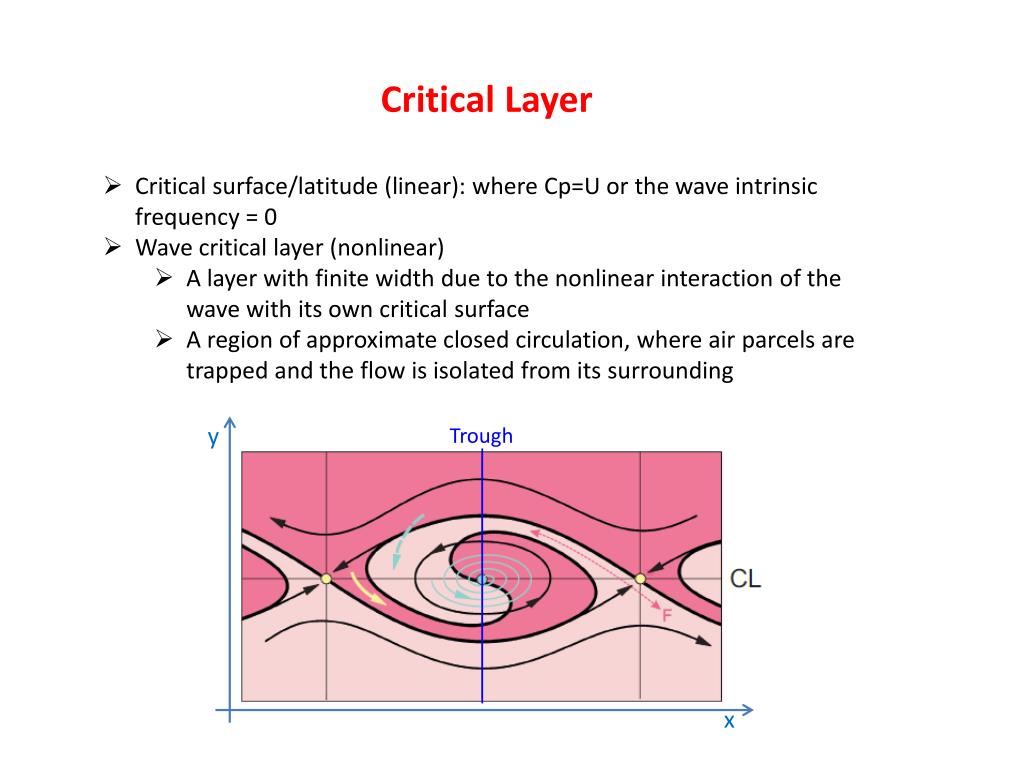 Critical Layer

➢ Critical surface/latitude (linear): where Cp=U or the wave intrinsic frequency = 0
➢ Wave critical layer (nonlinear)
➢ A layer with finite width due to the nonlinear interaction of the wave with its own critical surface
➢ A region of approximate closed circulation, where air parcels are trapped and the flow is isolated from its surrounding

y
Trough
CL
F
x